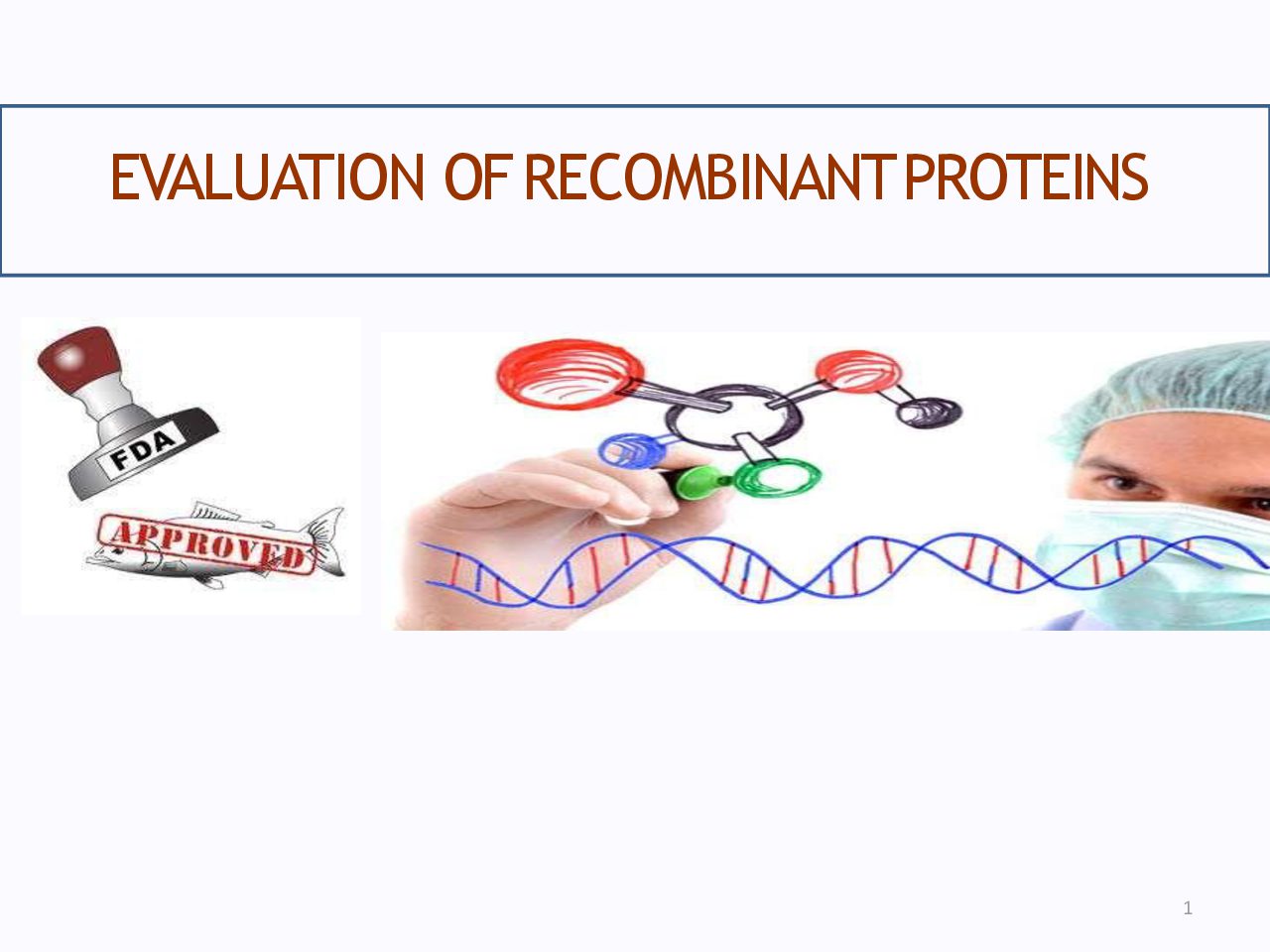 EVALUATION OF RECOMBINANT PROTEINS

FDA

APPROVED

1